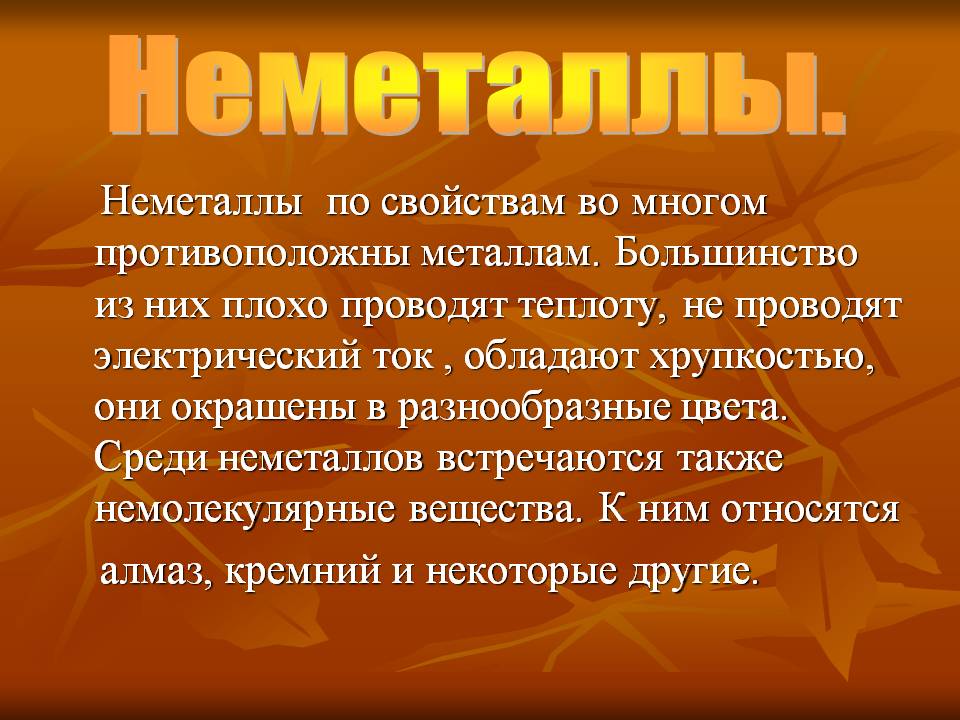 Неметаллы.

Неметаллы по свойствам во многом противоположны металлам. Большинство из них плохо проводят теплоту, не проводят электрический ток , обладают хрупкостью, они окрашены в разнообразные цвета. Среди неметаллов встречаются также немолекулярные вещества. К ним относятся алмаз, кремний и некоторые другие.